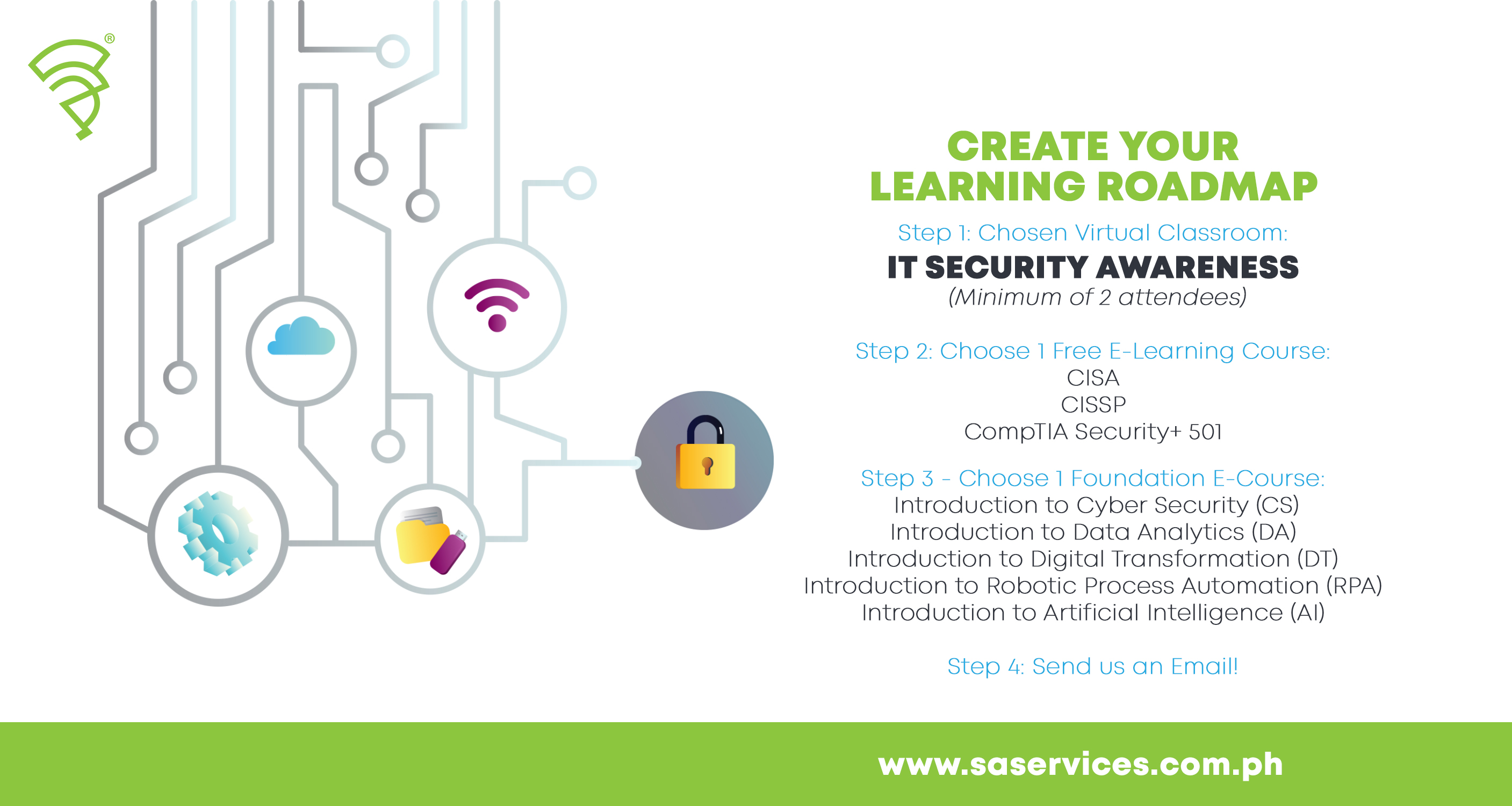 ®

CREATE YOUR LEARNING ROADMAP

Step 1: Chosen Virtual Classroom:
IT SECURITY AWARENESS
(Minimum of 2 attendees)

Step 2: Choose 1 Free E-Learning Course:
CISA
CISSP
CompTIA Security+ 501

Step 3 - Choose 1 Foundation E-Course:
Introduction to Cyber Security (CS)
Introduction to Data Analytics (DA)
Introduction to Digital Transformation (DT)
Introduction to Robotic Process Automation (RPA)
Introduction to Artificial Intelligence (AI)

Step 4: Send us an Email!

www.saservices.com.ph